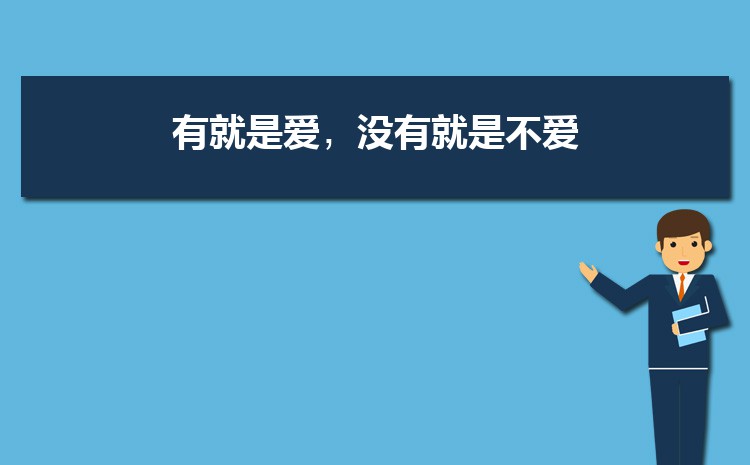 有就是爱，没有就是不爱